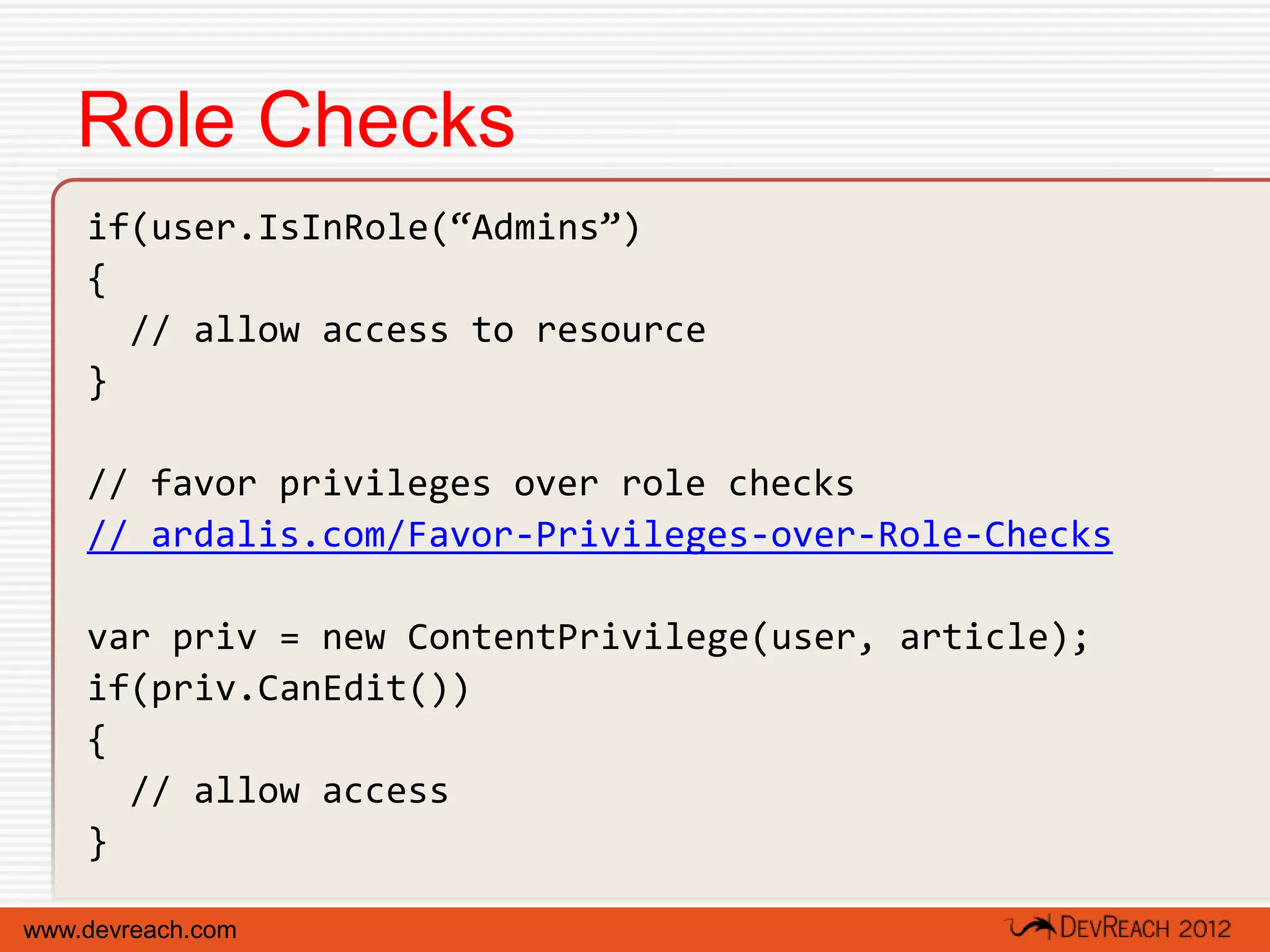 Role Checks

if(user.IsInRole(“Admins”)
{
  // allow access to resource
}

// favor privileges over role checks
// ardalis.com/Favor-Privileges-over-Role-Checks

var priv = new ContentPrivilege(user, article);
if(priv.CanEdit())
{
  // allow access
}

www.devreach.com

DEVREACH 2012